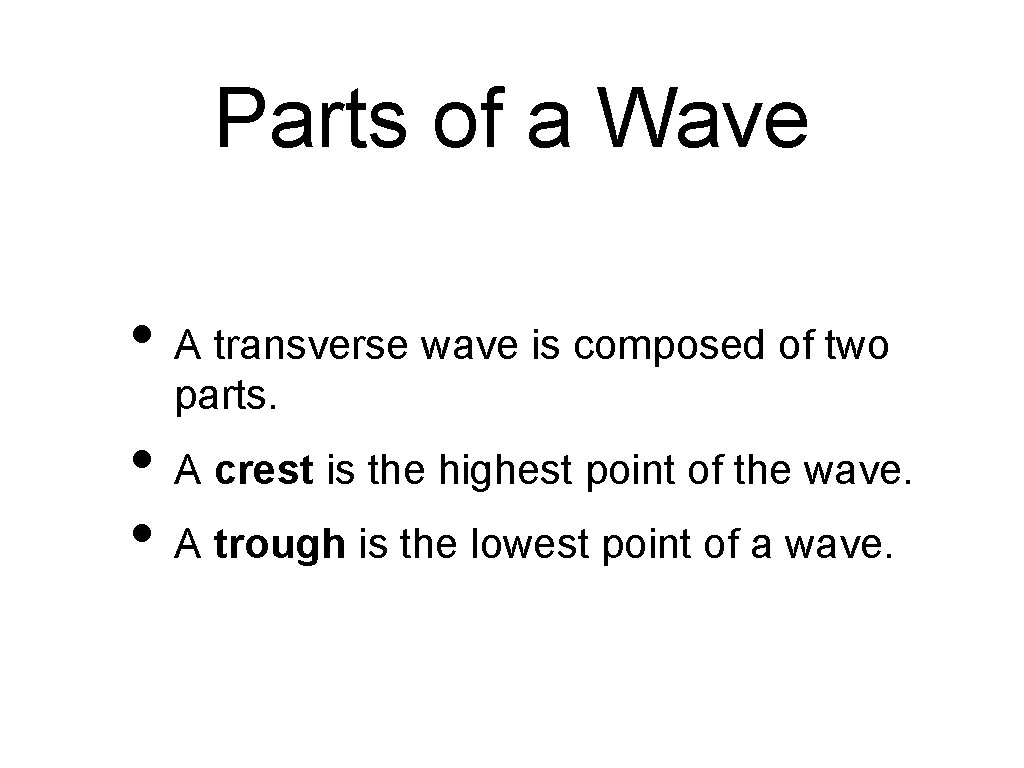 Parts of a Wave

• A transverse wave is composed of two parts.

• A crest is the highest point of the wave.

• A trough is the lowest point of a wave.